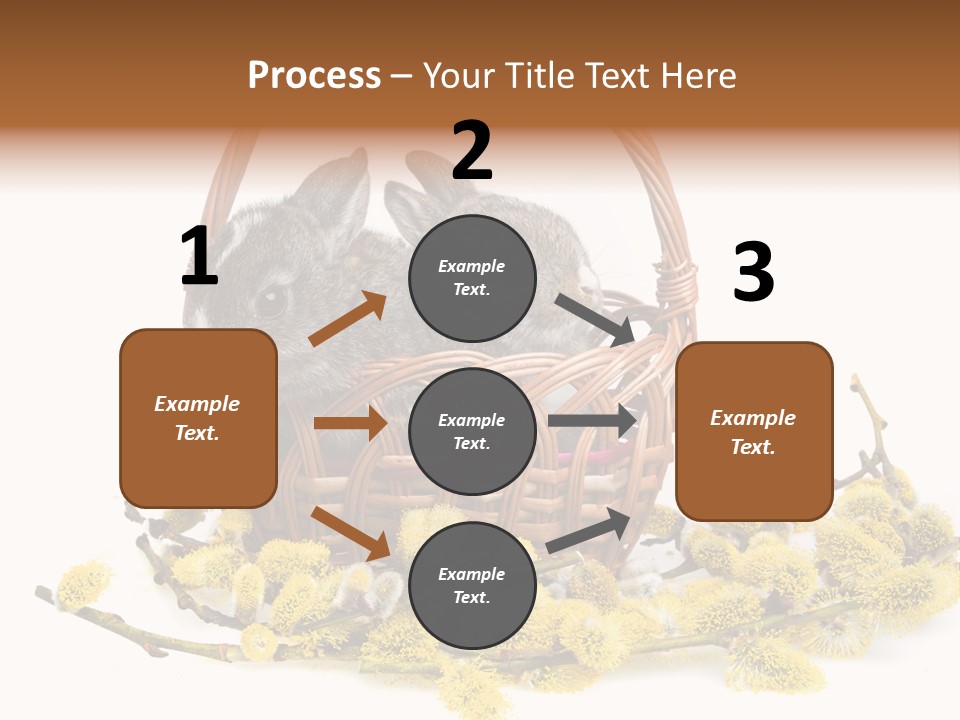 Process – Your Title Text Here

1

Example Text.

2

Example Text.

Example Text.

Example Text.

3

Example Text.